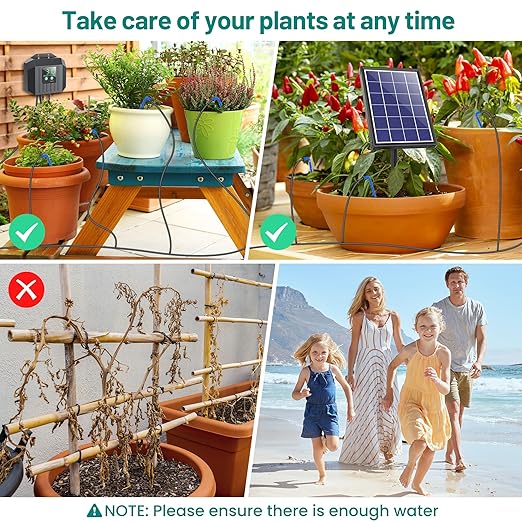 Take care of your plants at any time

NOTE: Please ensure there is enough water